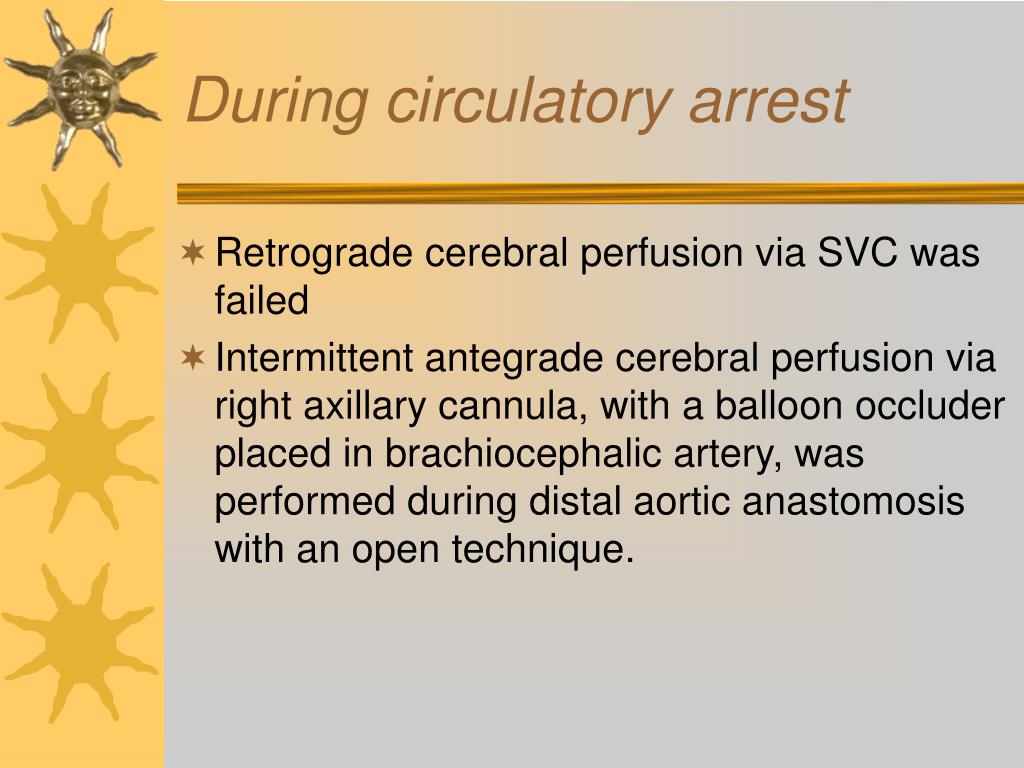 During circulatory arrest

Retrograde cerebral perfusion via SVC was failed

Intermittent antegrade cerebral perfusion via right axillary cannula, with a balloon occluder placed in brachiocephalic artery, was performed during distal aortic anastomosis with an open technique.